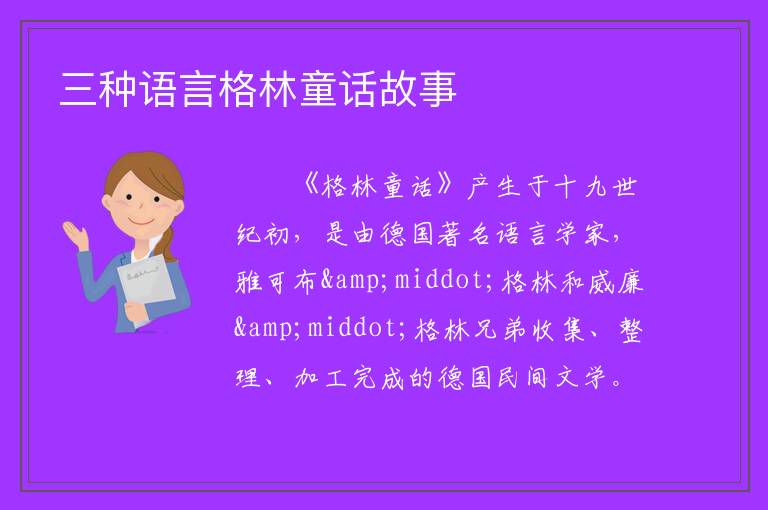 三种语言格林童话故事

《格林童话》产生于十九世纪初，是由德国著名语言学家，雅可布&amp;middot;格林和威廉&amp;middot;格林兄弟收集、整理、加工完成的德国民间文学。